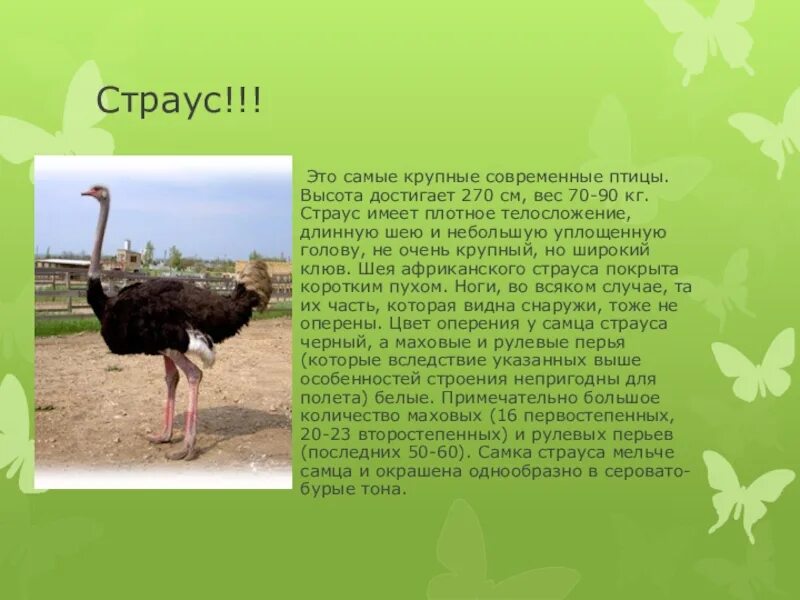 Страус!!!

Это самые крупные современные птицы. Высота достигает 270 см, вес 70-90 кг. Страус имеет плотное телосложение, длинную шею и небольшую уплощенную голову, не очень крупный, но широкий клюв. Шея африканского страуса покрыта коротким пухом. Ноги, во всяком случае, та их часть, которая видна снаружи, тоже не оперены. Цвет оперения у самца страуса черный, а маховые и рулевые перья (которые вследствие указанных выше особенностей строения непригодны для полета) белые. Примечательно большое количество маховых (16 первостепенных, 20-23 второстепенных) и рулевых перьев (последних 50-60). Самка страуса мельче самца и окрашена однообразно в серовато-бурые тона.